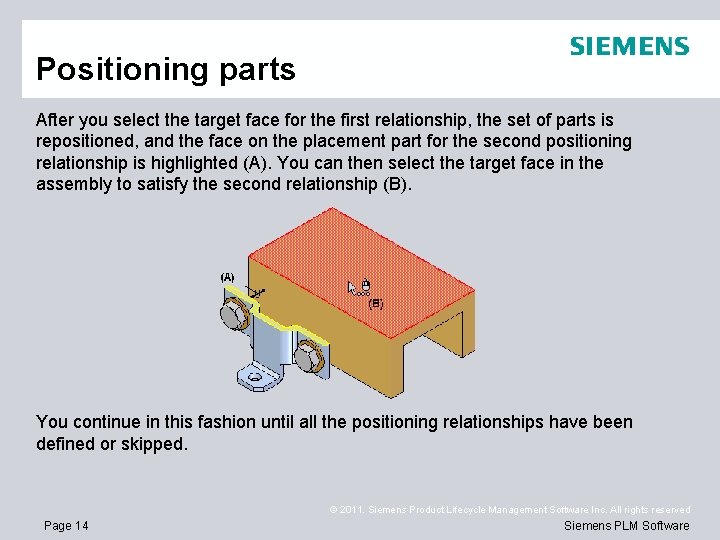 SIEMENS

Positioning parts

After you select the target face for the first relationship, the set of parts is repositioned, and the face on the placement part for the second positioning relationship is highlighted (A). You can then select the target face in the assembly to satisfy the second relationship (B).

(A)

(B)

You continue in this fashion until all the positioning relationships have been defined or skipped.

© 2011. Siemens Product Lifecycle Management Software Inc. All rights reserved

Page 14

Siemens PLM Software